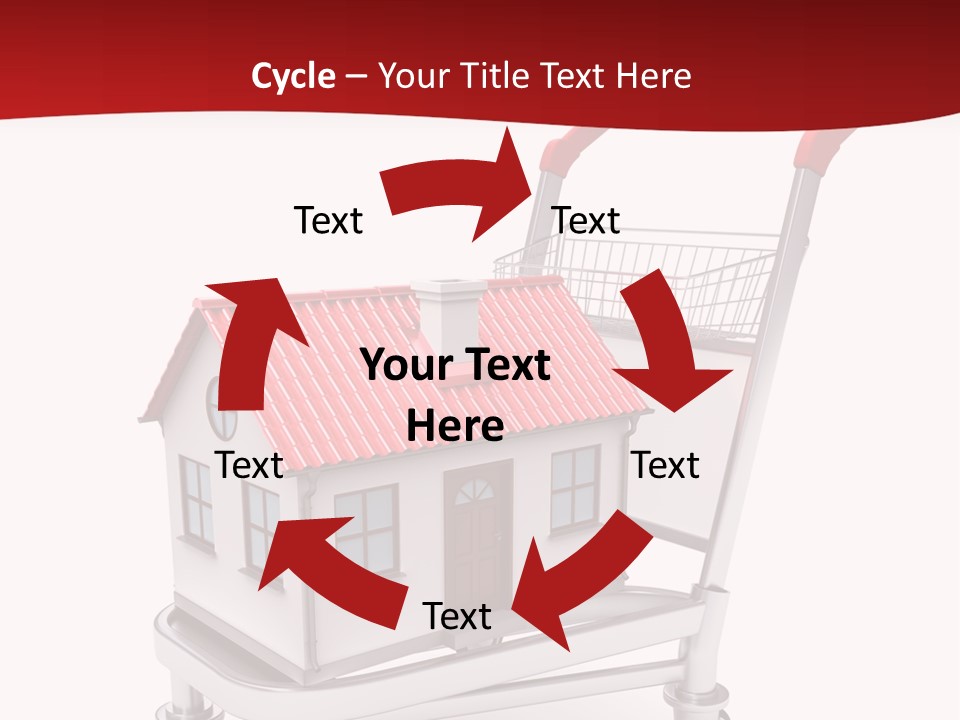 Cycle – Your Title Text Here

Text

Text

Your Text Here

Text

Text

Text